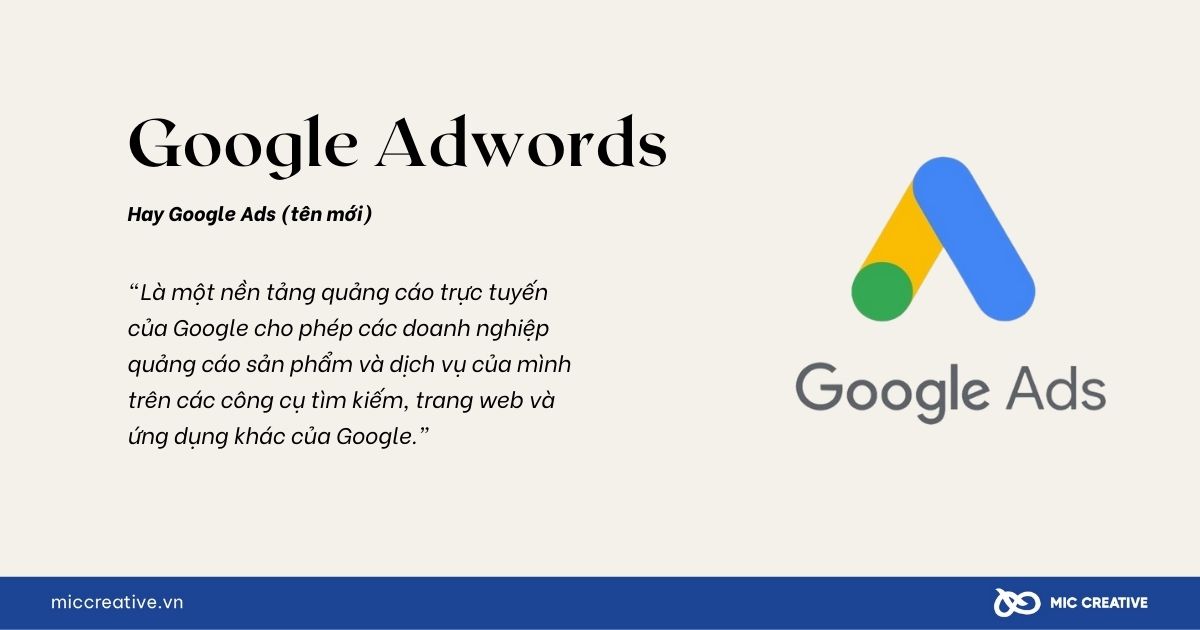 Google Adwords

Hay Google Ads (tên mới)

“Là một nền tảng quảng cáo trực tuyến của Google cho phép các doanh nghiệp quảng cáo sản phẩm và dịch vụ của mình trên các công cụ tìm kiếm, trang web và ứng dụng khác của Google.”

Google Ads

miccreative.vn

MIC CREATIVE